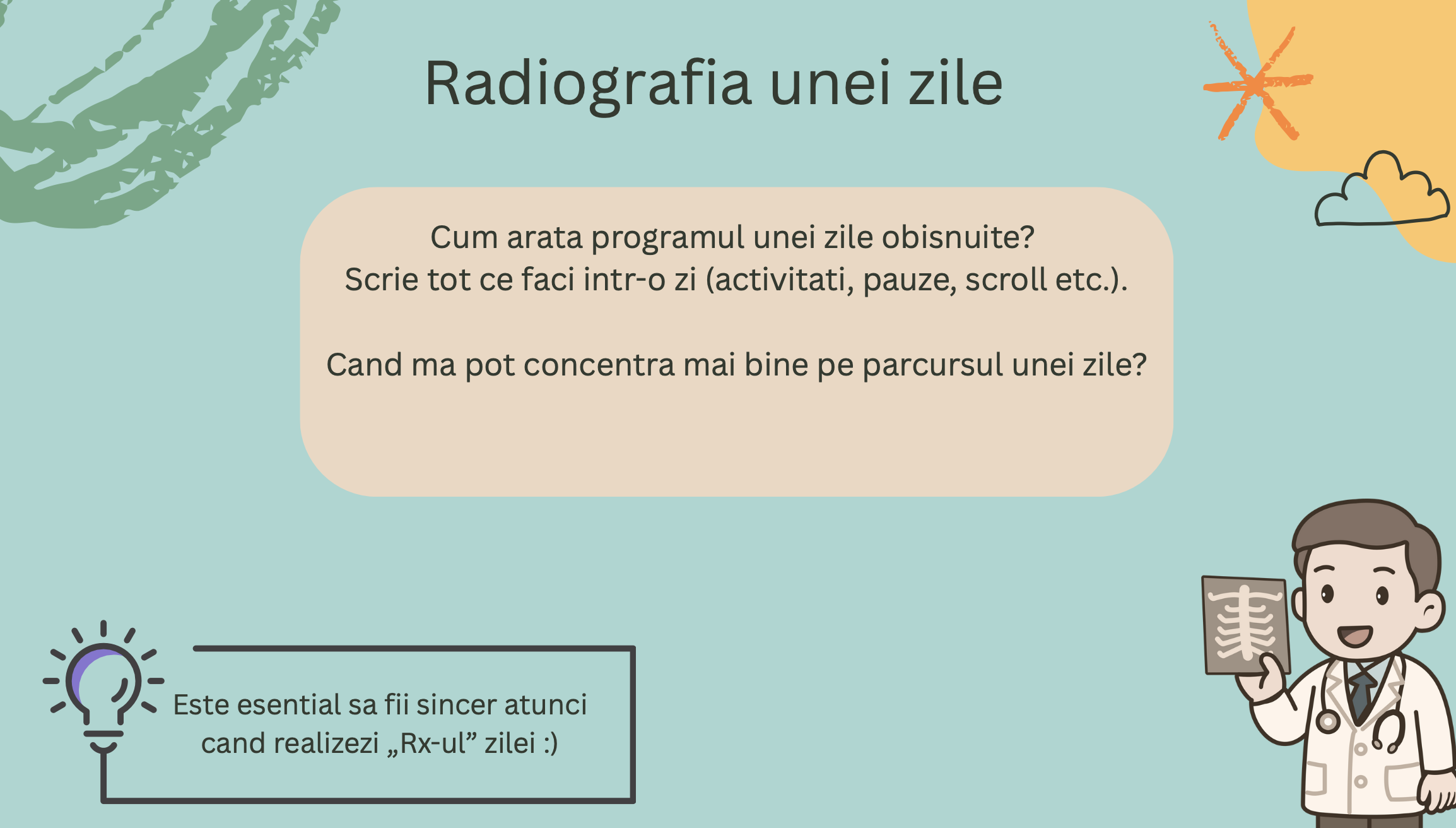 Radiografia unei zile

Cum arata programul unei zile obisnuite?
Scrie tot ce faci intr-o zi (activitati, pauze, scroll etc.).

Cand ma pot concentra mai bine pe parcursul unei zile?

Este esential sa fii sincer atunci cand realizezi „Rx-ul” zilei :)